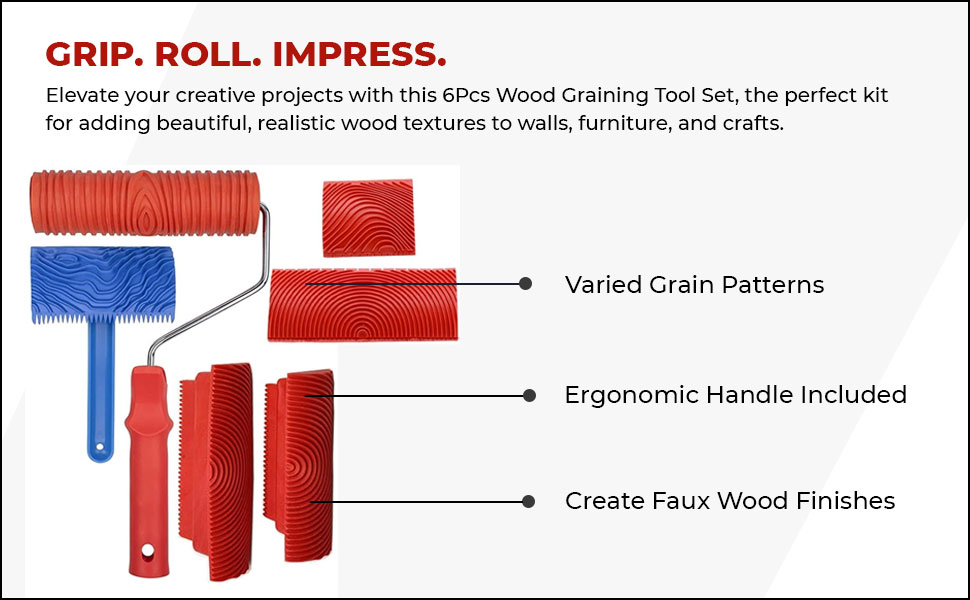 GRIP. ROLL. IMPRESS.

Elevate your creative projects with this 6Pcs Wood Graining Tool Set, the perfect kit for adding beautiful, realistic wood textures to walls, furniture, and crafts.

Varied Grain Patterns

Ergonomic Handle Included

Create Faux Wood Finishes